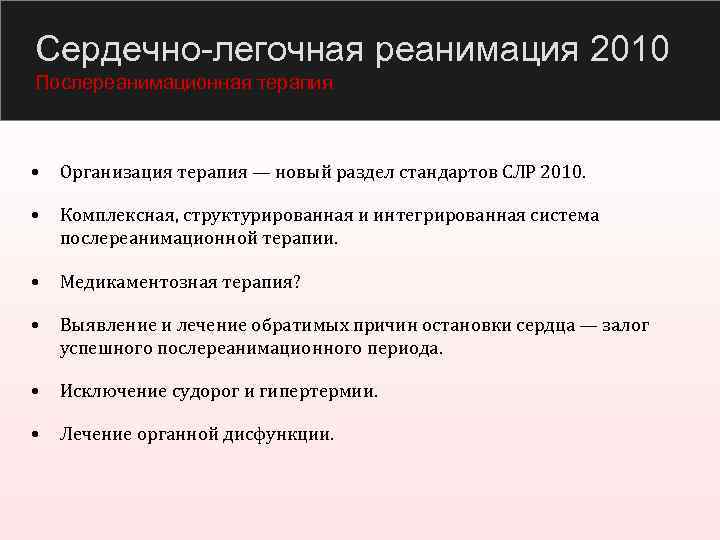 Сердечно-легочная реанимация 2010
Послереанимационная терапия

• Организация терапия — новый раздел стандартов СЛР 2010.

• Комплексная, структурированная и интегрированная система послереанимационной терапии.

• Медикаментозная терапия?

• Выявление и лечение обратимых причин остановки сердца — залог успешного послереанимационного периода.

• Исключение судорог и гипертермии.

• Лечение органной дисфункции.